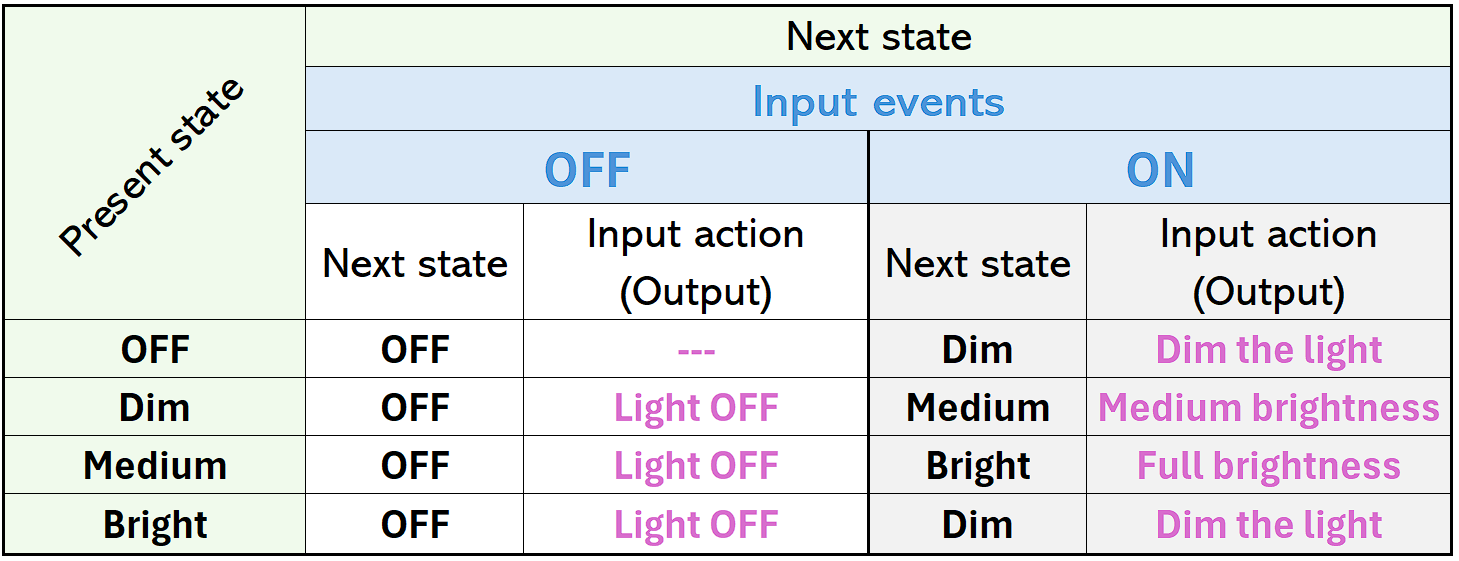 | Present state | Next state | | | |
|---|---|---|---|---|
| | Input events | | | |
| | OFF | | ON | |
| | Next state | Input action (Output) | Next state | Input action (Output) |
| OFF | OFF | --- | Dim | Dim the light |
| Dim | OFF | Light OFF | Medium | Medium brightness |
| Medium | OFF | Light OFF | Bright | Full brightness |
| Bright | OFF | Light OFF | Dim | Dim the light |